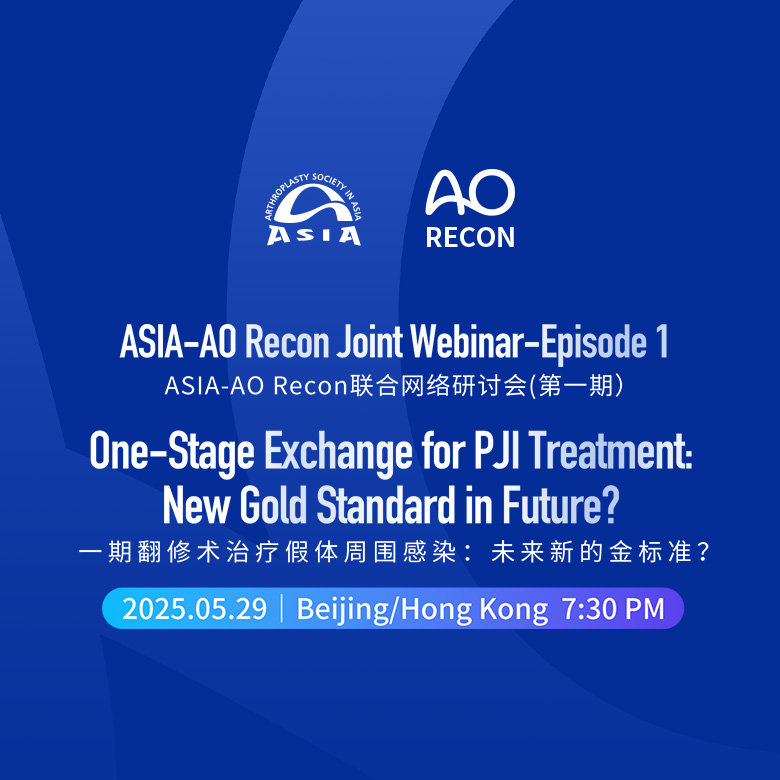 ARTHROPLASTY SOCIETY IN ASIA
ASIA

AO
RECON

ASIA-AO Recon Joint Webinar-Episode 1
ASIA-AO Recon联合网络研讨会(第一期)

One-Stage Exchange for PJI Treatment: New Gold Standard in Future?
一期翻修术治疗假体周围感染：未来新的金标准？

2025.05.29 | Beijing/Hong Kong 7:30 PM